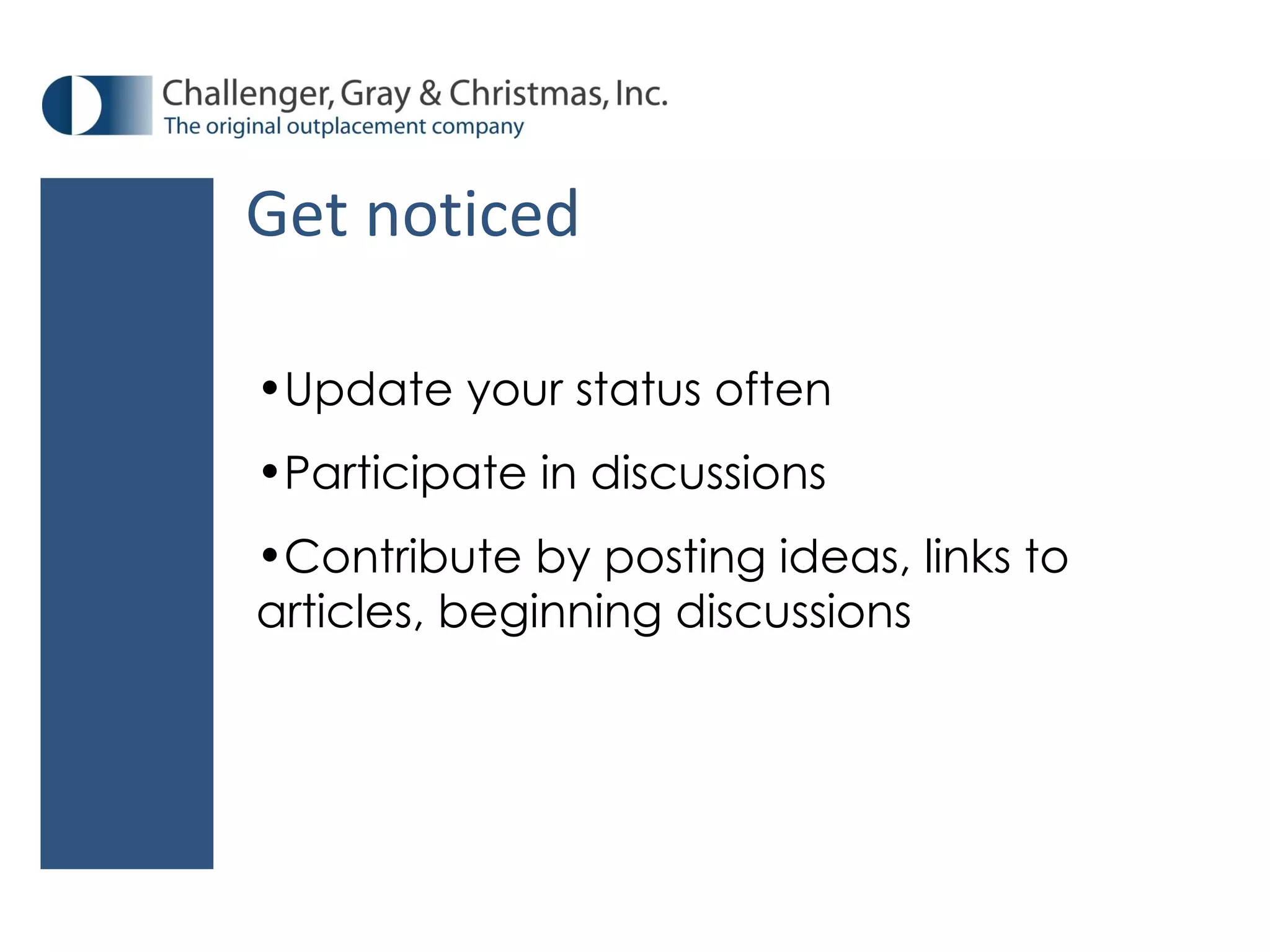 Challenger, Gray & Christmas, Inc.
The original outplacement company

Get noticed

•Update your status often

•Participate in discussions

•Contribute by posting ideas, links to articles, beginning discussions